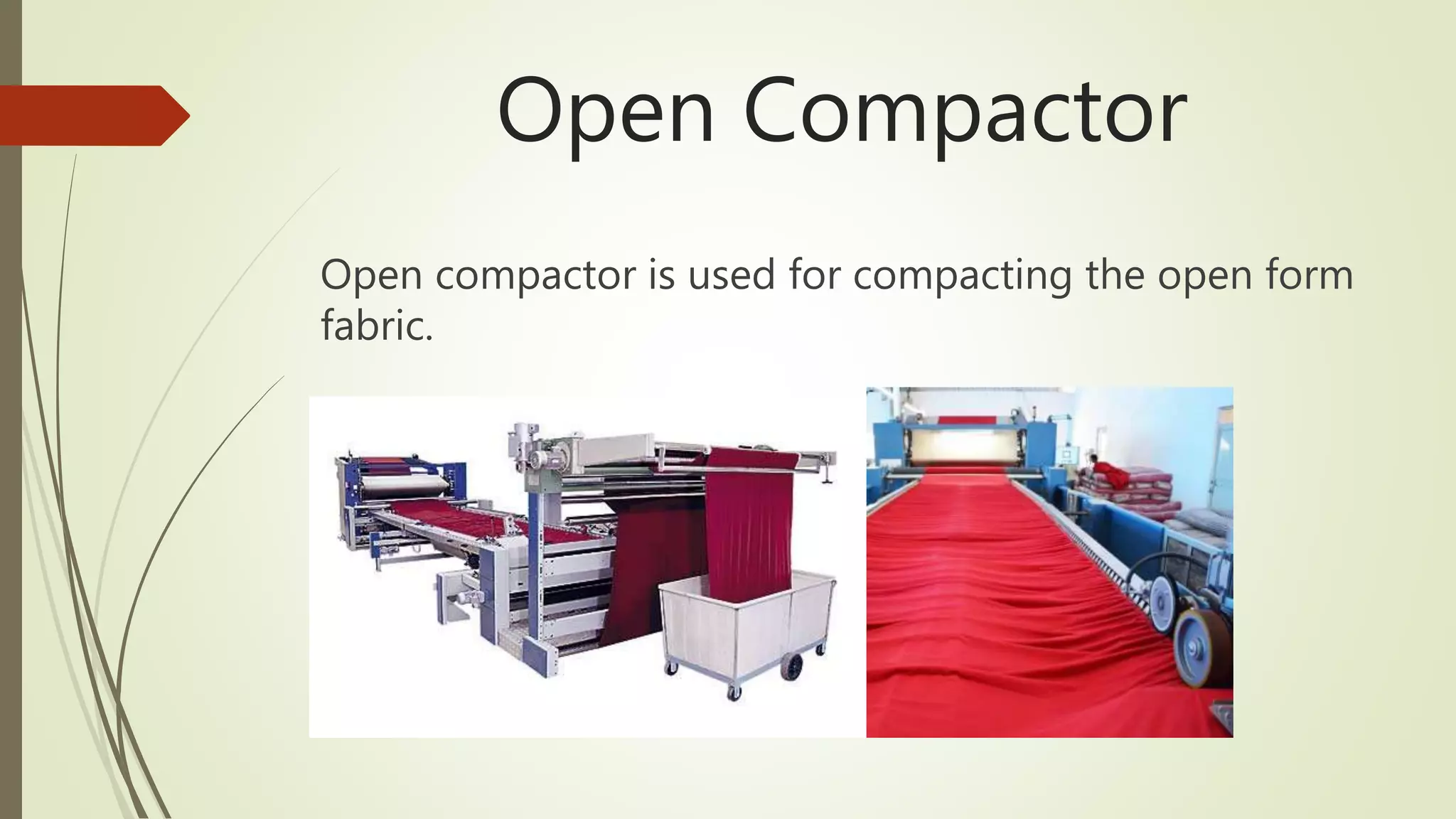 Open Compactor

Open compactor is used for compacting the open form fabric.